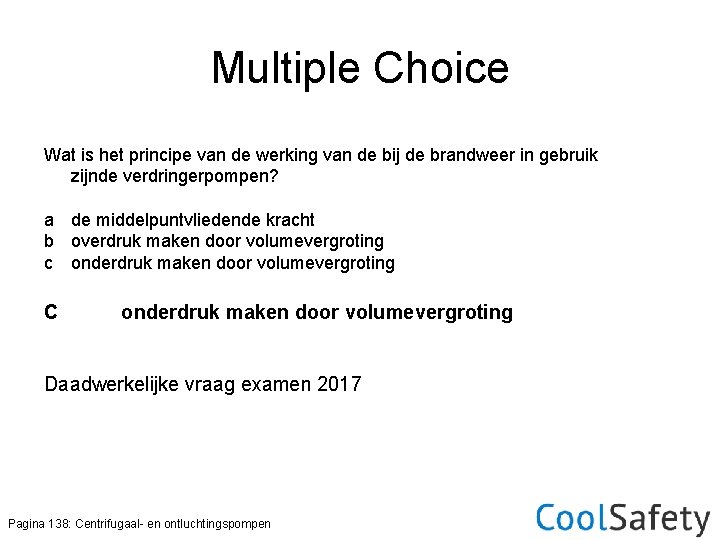 Multiple Choice

Wat is het principe van de werking van de bij de brandweer in gebruik zijnde verdringerpompen?

a de middelpuntvliedende kracht
b overdruk maken door volumevergroting
c onderdruk maken door volumevergroting

C onderdruk maken door volumevergroting

Daadwerkelijke vraag examen 2017

Pagina 138: Centrifugaal- en ontluchtingspompen

CoolSafety